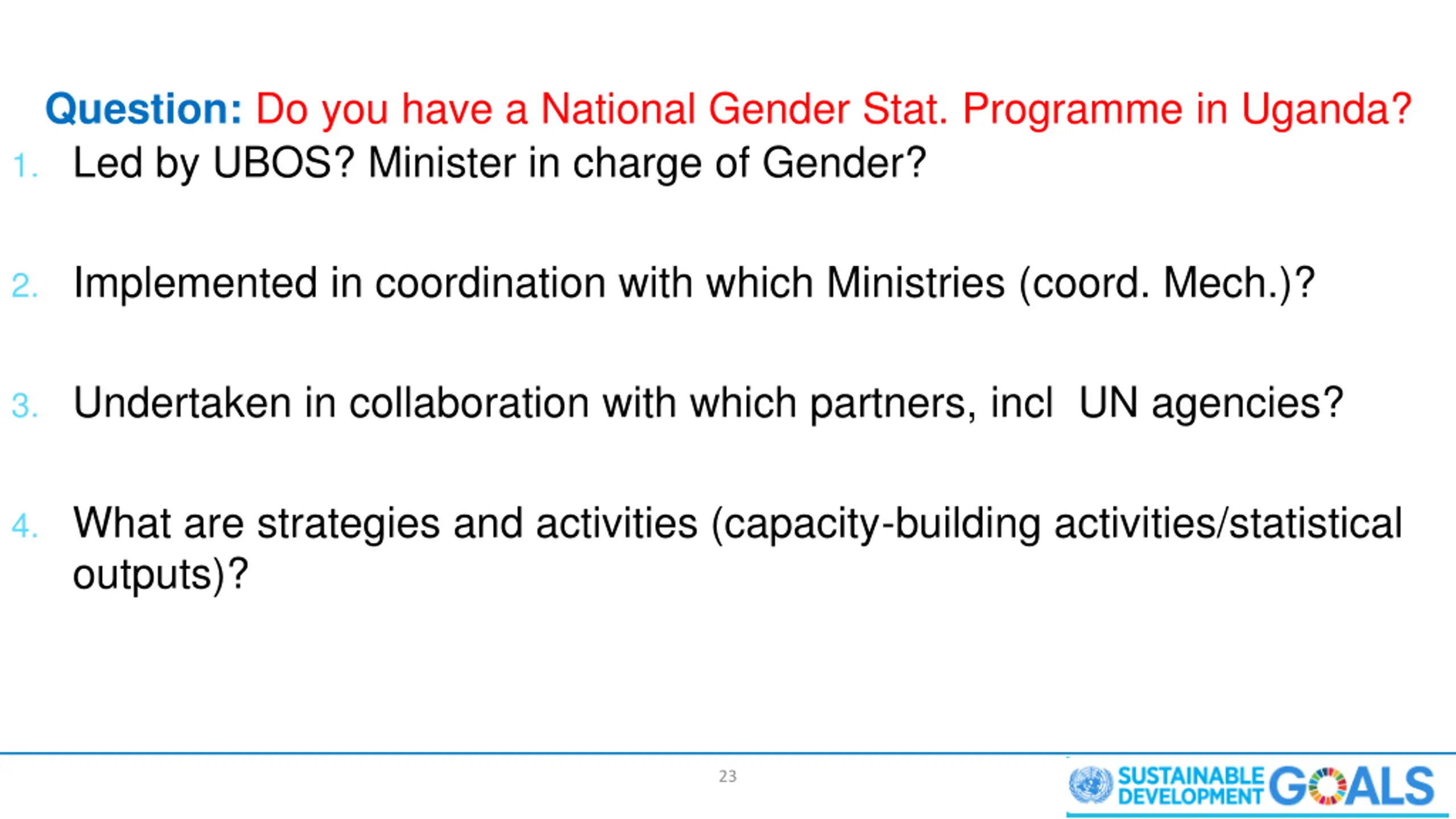 Question: Do you have a National Gender Stat. Programme in Uganda?

1. Led by UBOS? Minister in charge of Gender?

2. Implemented in coordination with which Ministries (coord. Mech.)?

3. Undertaken in collaboration with which partners, incl UN agencies?

4. What are strategies and activities (capacity-building activities/statistical outputs)?

23

SUSTAINABLE DEVELOPMENT GOALS